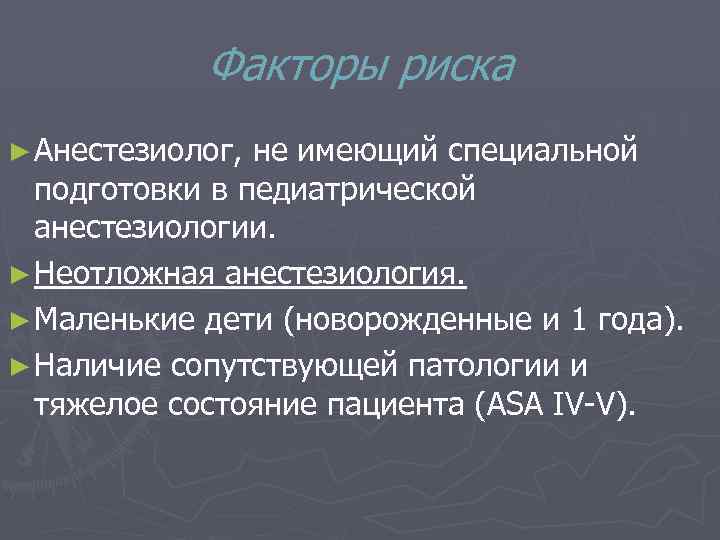 Факторы риска

►Анестезиолог, не имеющий специальной подготовки в педиатрической анестезиологии.

►Неотложная анестезиология.

►Маленькие дети (новорожденные и 1 года).

►Наличие сопутствующей патологии и тяжелое состояние пациента (ASA IV-V).